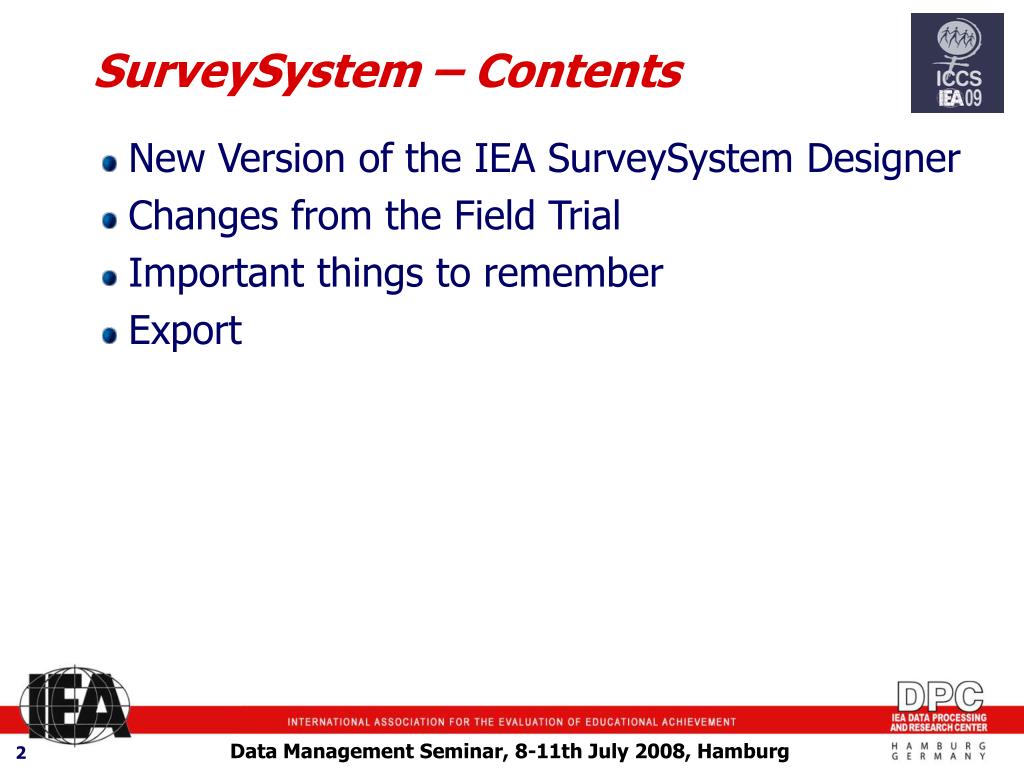 SurveySystem – Contents

ICCS
IEA 09

New Version of the IEA SurveySystem Designer
Changes from the Field Trial
Important things to remember
Export

IEA

INTERNATIONAL ASSOCIATION FOR THE EVALUATION OF EDUCATIONAL ACHIEVEMENT

DPC
IEA DATA PROCESSING AND RESEARCH CENTER
HAMBURG
GERMANY

2

Data Management Seminar, 8-11th July 2008, Hamburg